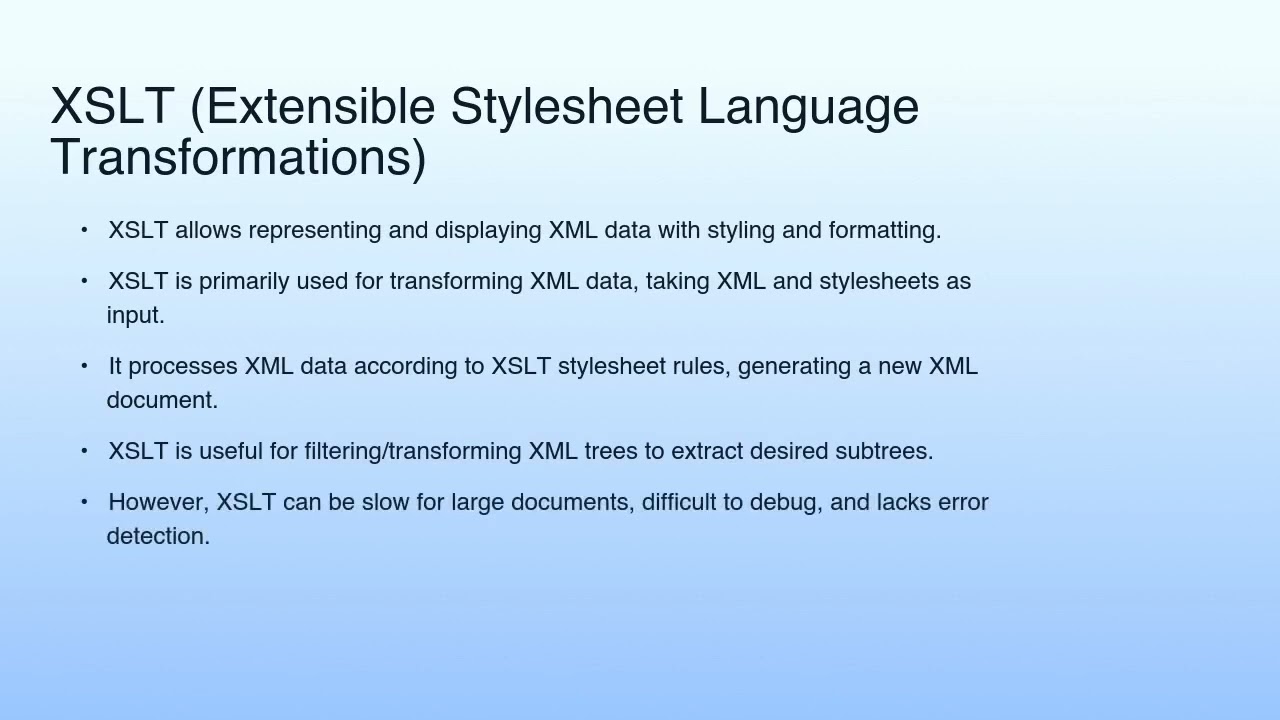 XSLT (Extensible Stylesheet Language Transformations)

• XSLT allows representing and displaying XML data with styling and formatting.

• XSLT is primarily used for transforming XML data, taking XML and stylesheets as input.

• It processes XML data according to XSLT stylesheet rules, generating a new XML document.

• XSLT is useful for filtering/transforming XML trees to extract desired subtrees.

• However, XSLT can be slow for large documents, difficult to debug, and lacks error detection.